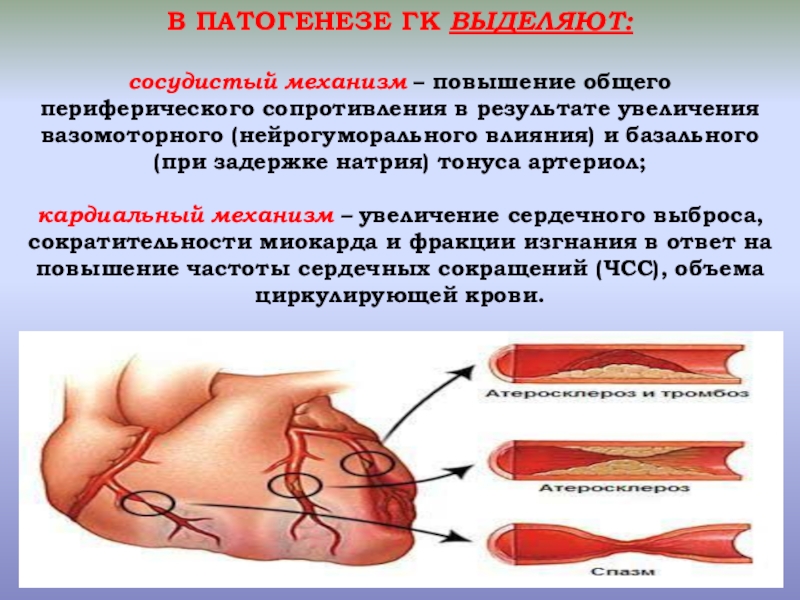 В ПАТОГЕНЕЗЕ ГК ВЫДЕЛЯЮТ:

сосудистый механизм – повышение общего периферического сопротивления в результате увеличения вазомоторного (нейрогуморального влияния) и базального (при задержке натрия) тонуса артериол;

кардиальный механизм – увеличение сердечного выброса, сократительности миокарда и фракции изгнания в ответ на повышение частоты сердечных сокращений (ЧСС), объема циркулирующей крови.

Атеросклероз и тромбоз

Атеросклероз

Спазм